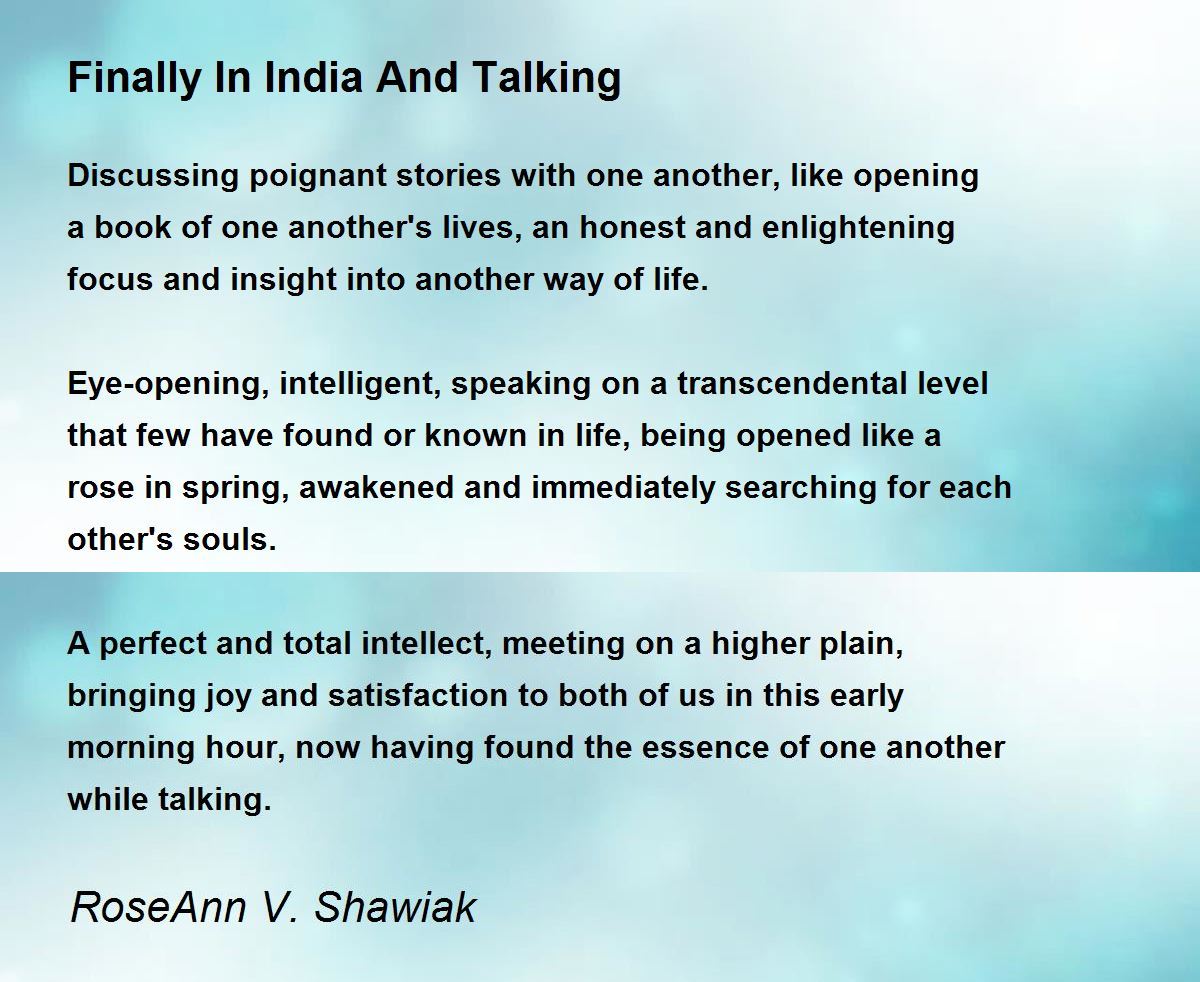 Finally In India And Talking

Discussing poignant stories with one another, like opening
a book of one another's lives, an honest and enlightening
focus and insight into another way of life.

Eye-opening, intelligent, speaking on a transcendental level
that few have found or known in life, being opened like a
rose in spring, awakened and immediately searching for each
other's souls.

A perfect and total intellect, meeting on a higher plain,
bringing joy and satisfaction to both of us in this early
morning hour, now having found the essence of one another
while talking.

RoseAnn V. Shawiak